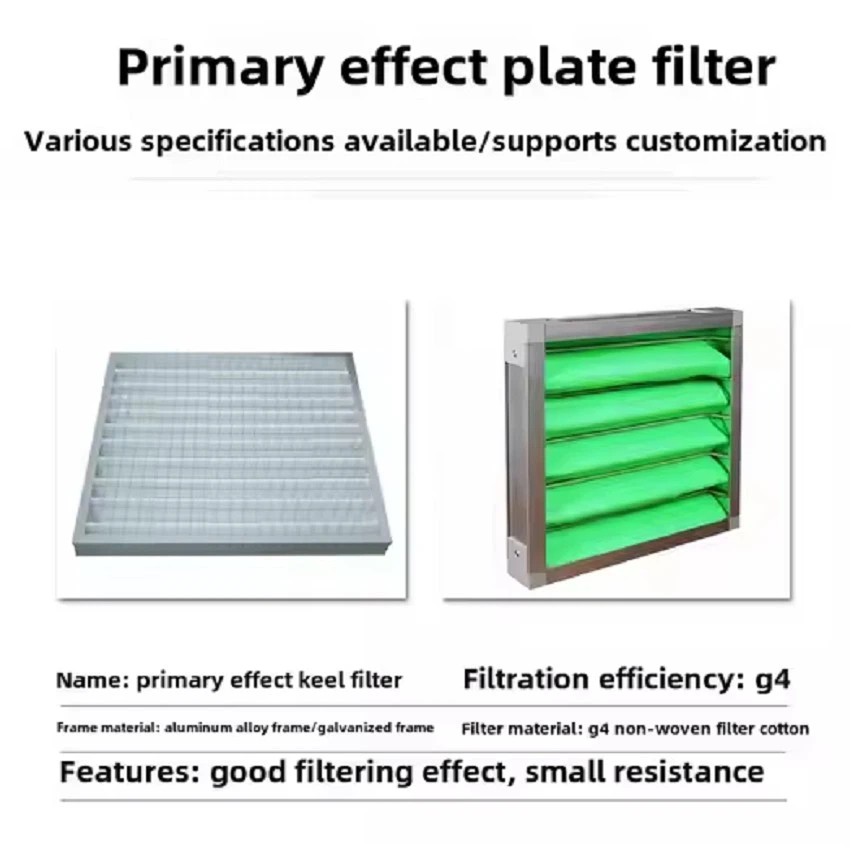 Primary effect plate filter

Various specifications available/supports customization

Name: primary effect keel filter

Filtration efficiency: g4

Frame material: aluminum alloy frame/galvanized frame

Filter material: g4 non-woven filter cotton

Features: good filtering effect, small resistance